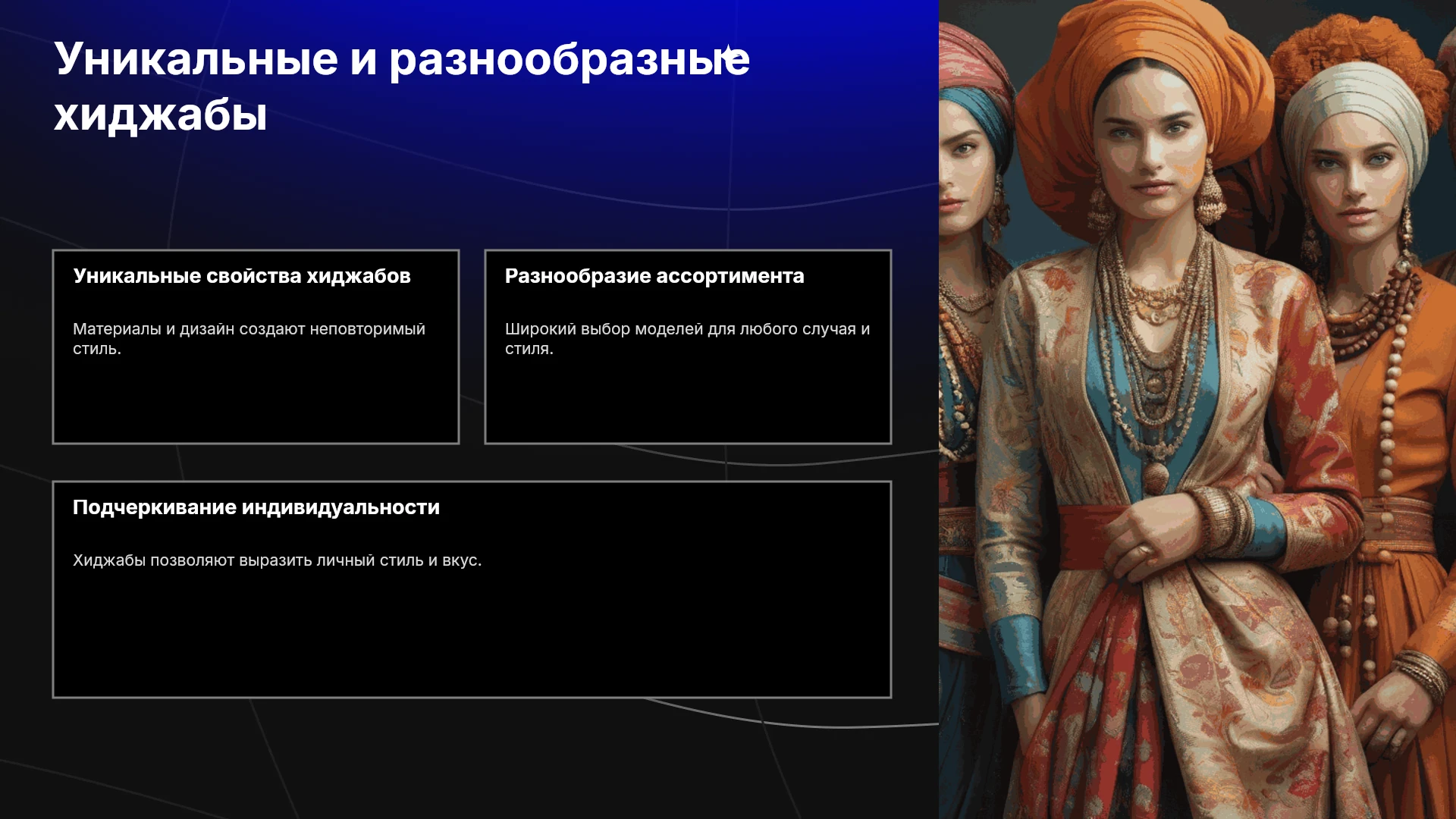 Уникальные и разнообразные хиджабы

Уникальные свойства хиджабов

Материалы и дизайн создают неповторимый стиль.

Разнообразие ассортимента

Широкий выбор моделей для любого случая и стиля.

Подчеркивание индивидуальности

Хиджабы позволяют выразить личный стиль и вкус.